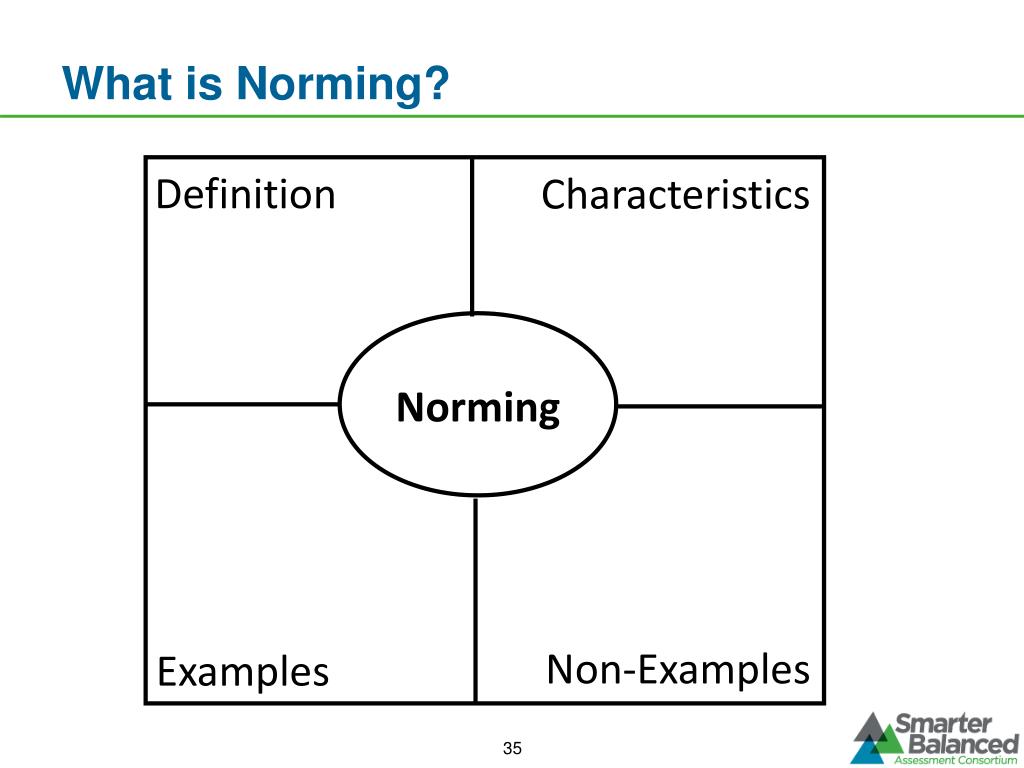 What is Norming?

Definition

Characteristics

Norming

Examples

Non-Examples

35

Smarter Balanced
Assessment Consortium